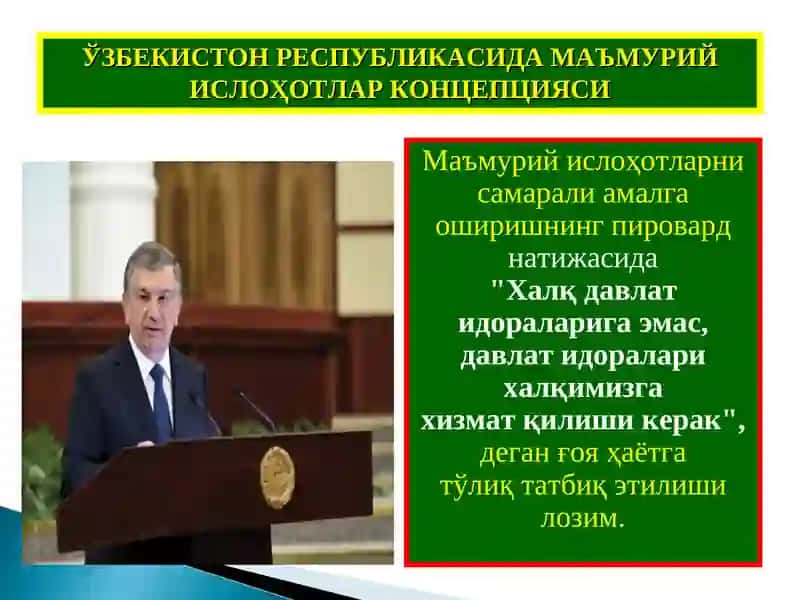 ЎЗБЕКИСТОН РЕСПУБЛИКАСИДА МАЪМУРИЙ ИСЛОҲОТЛАР КОНЦЕПЦИЯСИ

Маъмурий ислоҳотларни самарали амалга оширишнинг пировард натижасида "Халқ давлат идораларига эмас, давлат идоралари халқимизга хизмат қилиши керак", деган ғоя ҳаётга тўлиқ татбиқ этилиши лозим.